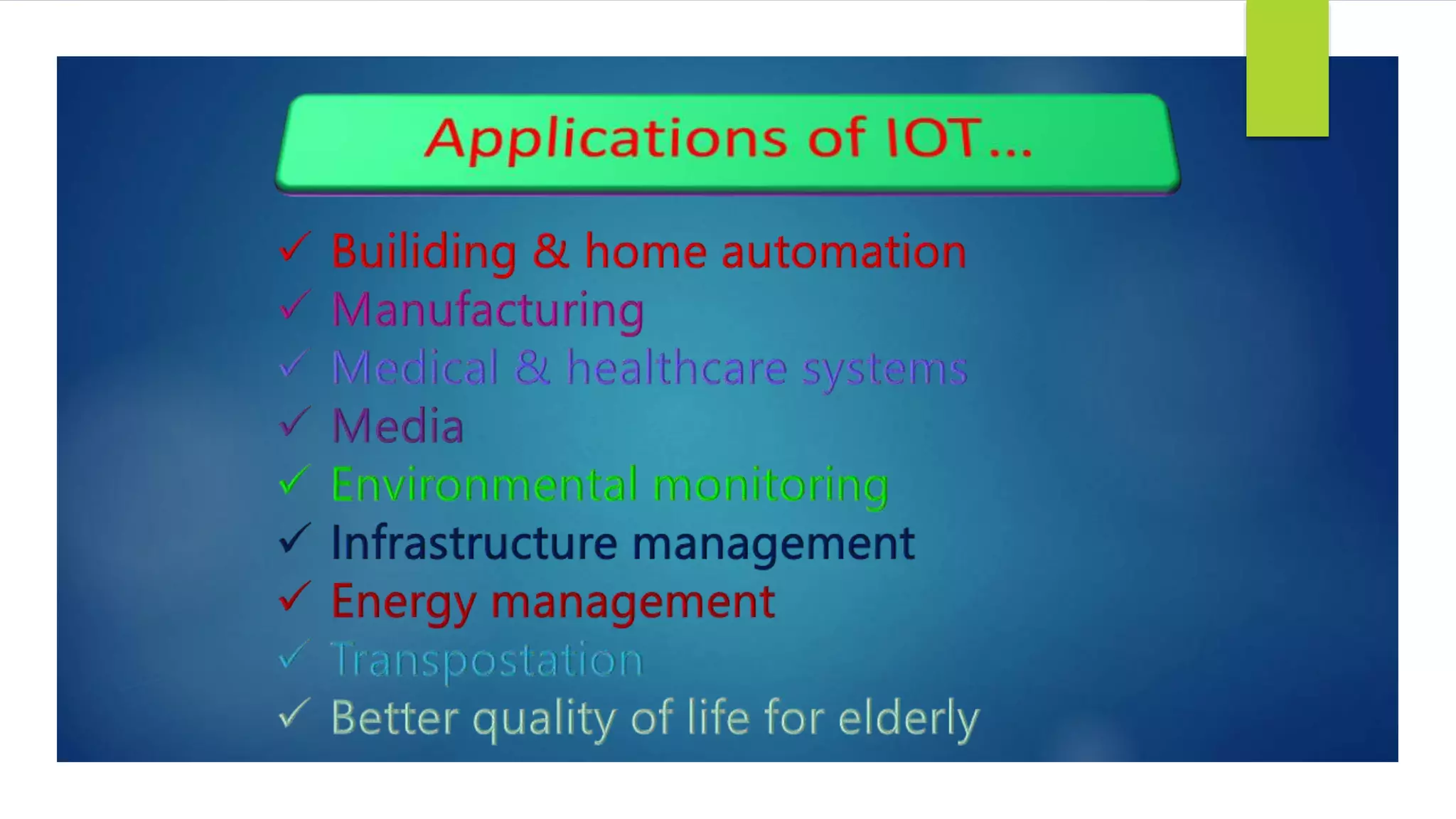 Applications of IOT...

✓ Builiding & home automation
✓ Manufacturing
✓ Medical & healthcare systems
✓ Media
✓ Environmental monitoring
✓ Infrastructure management
✓ Energy management
✓ Transpostation
✓ Better quality of life for elderly